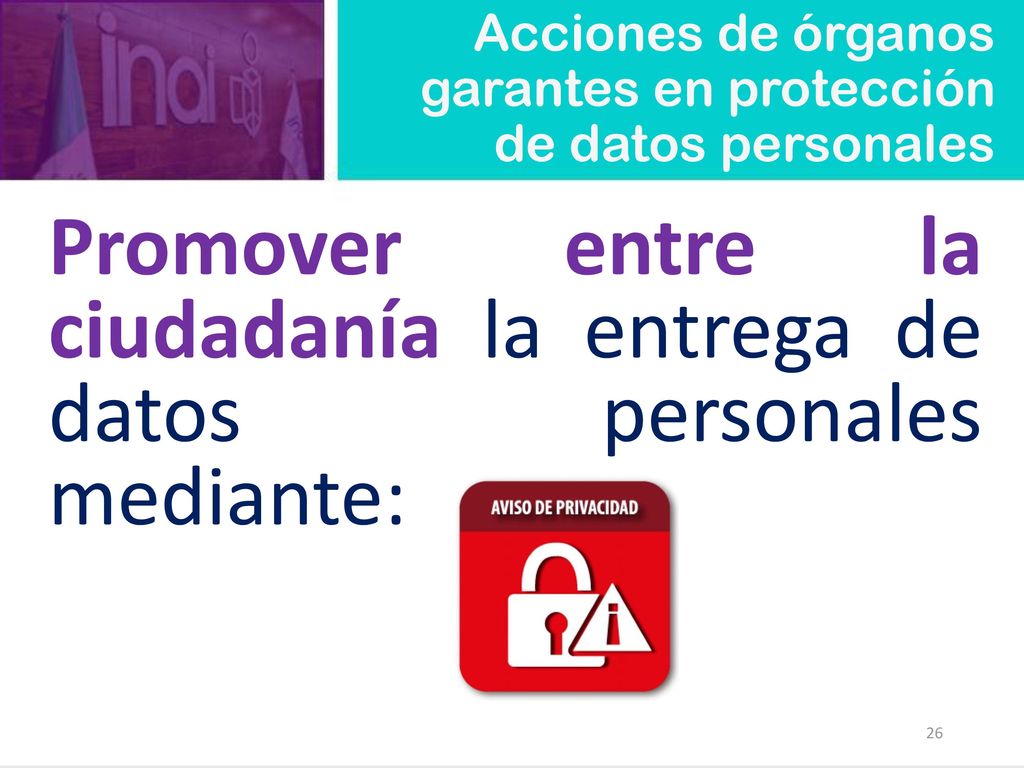 inai

Acciones de órganos garantes en protección de datos personales

Promover entre la ciudadanía la entrega de datos personales mediante:

AVISO DE PRIVACIDAD

26